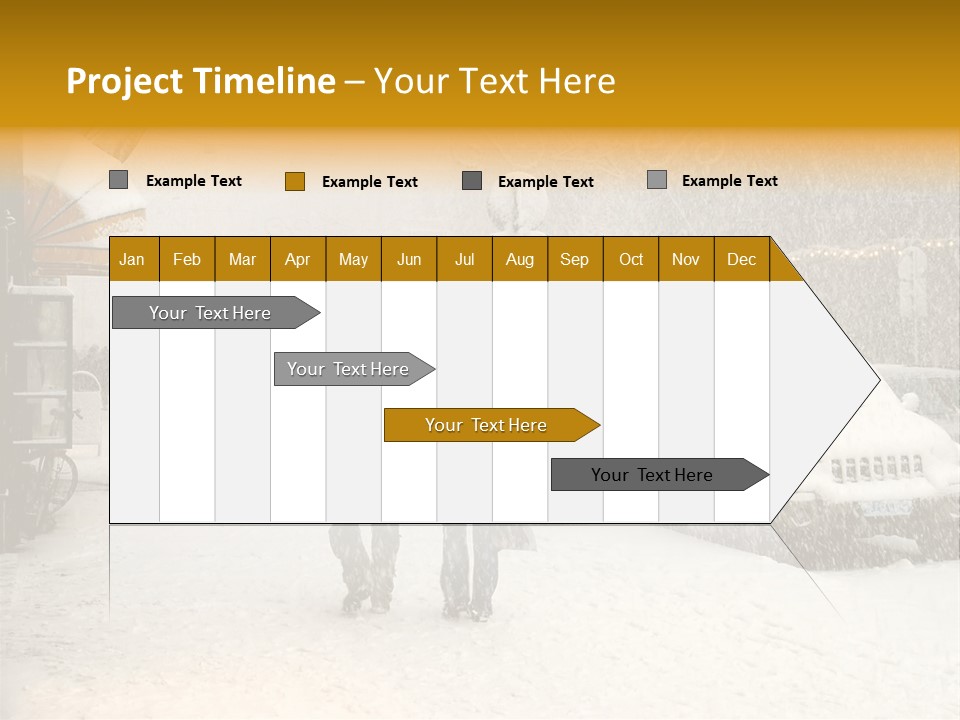 Project Timeline – Your Text Here

Example Text Example Text Example Text Example Text

| Jan | Feb | Mar | Apr | May | Jun | Jul | Aug | Sep | Oct | Nov | Dec |
|---|---|---|---|---|---|---|---|---|---|---|---|

Your Text Here

Your Text Here

Your Text Here

Your Text Here